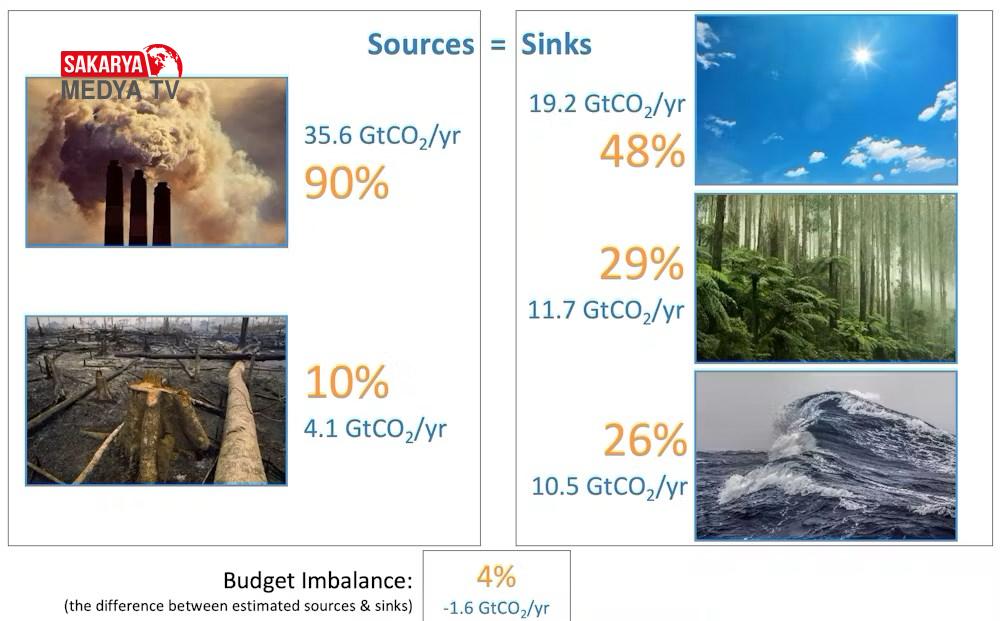 SAKARYA MEDYA TV

Sources = Sinks

35.6 $GtCO_2$/yr
90%

10%
4.1 $GtCO_2$/yr

19.2 $GtCO_2$/yr
48%

29%
11.7 $GtCO_2$/yr

26%
10.5 $GtCO_2$/yr

Budget Imbalance:
(the difference between estimated sources & sinks)

4%
-1.6 $GtCO_2$/yr